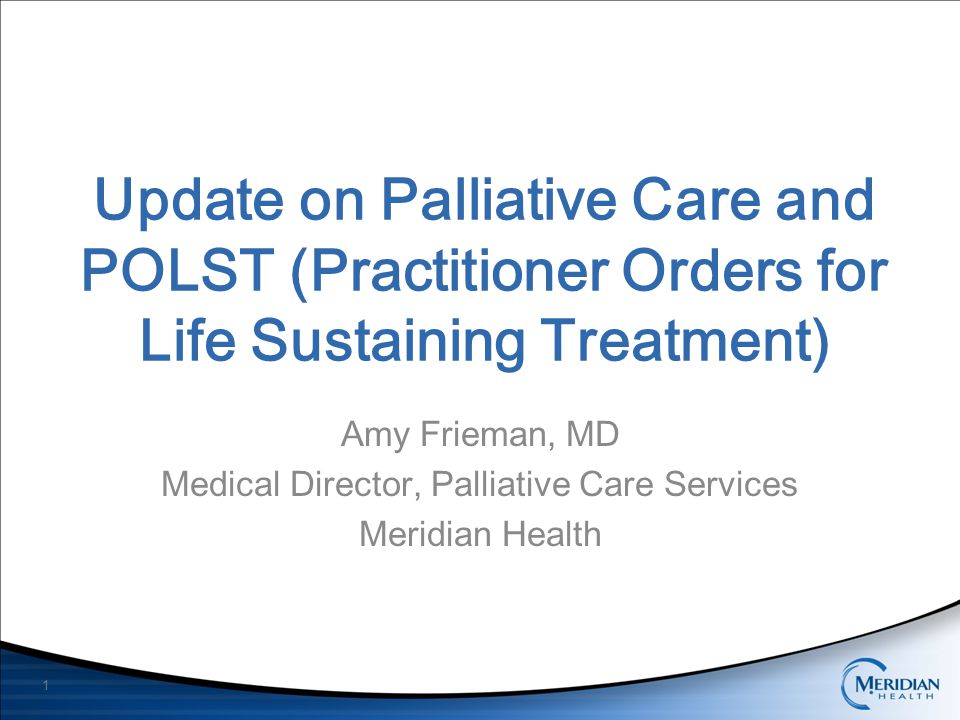 Update on Palliative Care and POLST (Practitioner Orders for Life Sustaining Treatment)

Amy Frieman, MD
Medical Director, Palliative Care Services
Meridian Health

1

MERIDIAN HEALTH